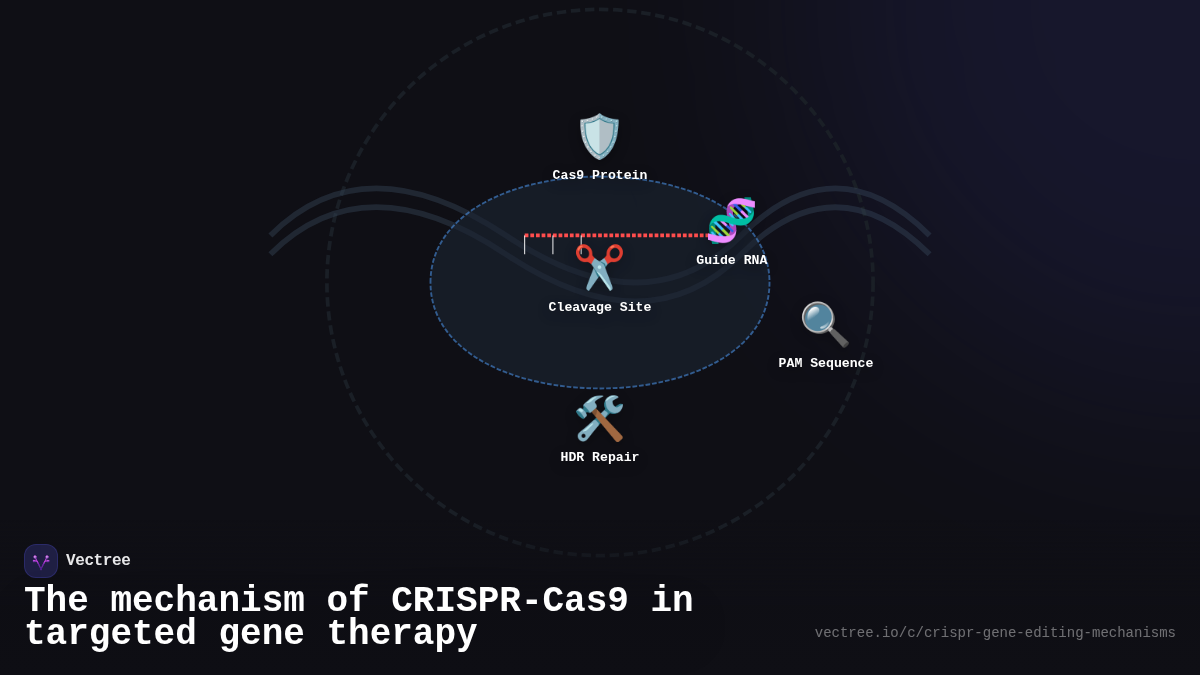 Cas9 Protein

Guide RNA

Cleavage Site

PAM Sequence

HDR Repair

Vectree

The mechanism of CRISPR-Cas9 in targeted gene therapy

vectree.io/c/crispr-gene-editing-mechanisms